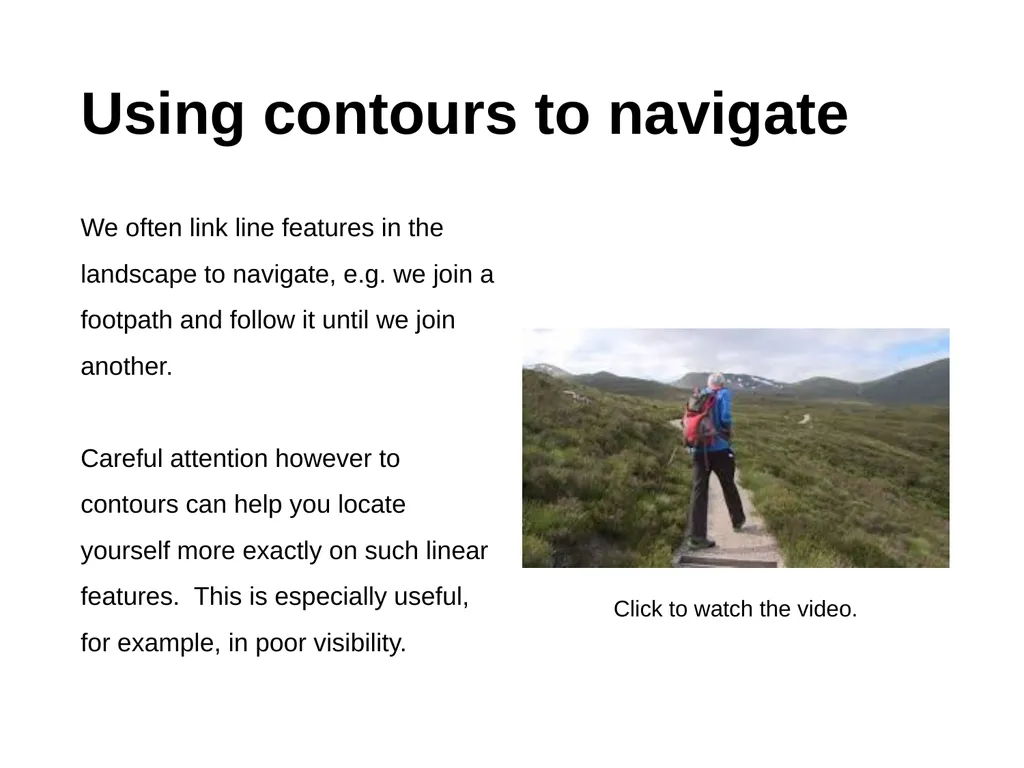 Using contours to navigate

We often link line features in the landscape to navigate, e.g. we join a footpath and follow it until we join another.

Careful attention however to contours can help you locate yourself more exactly on such linear features.  This is especially useful, for example, in poor visibility.

Click to watch the video.